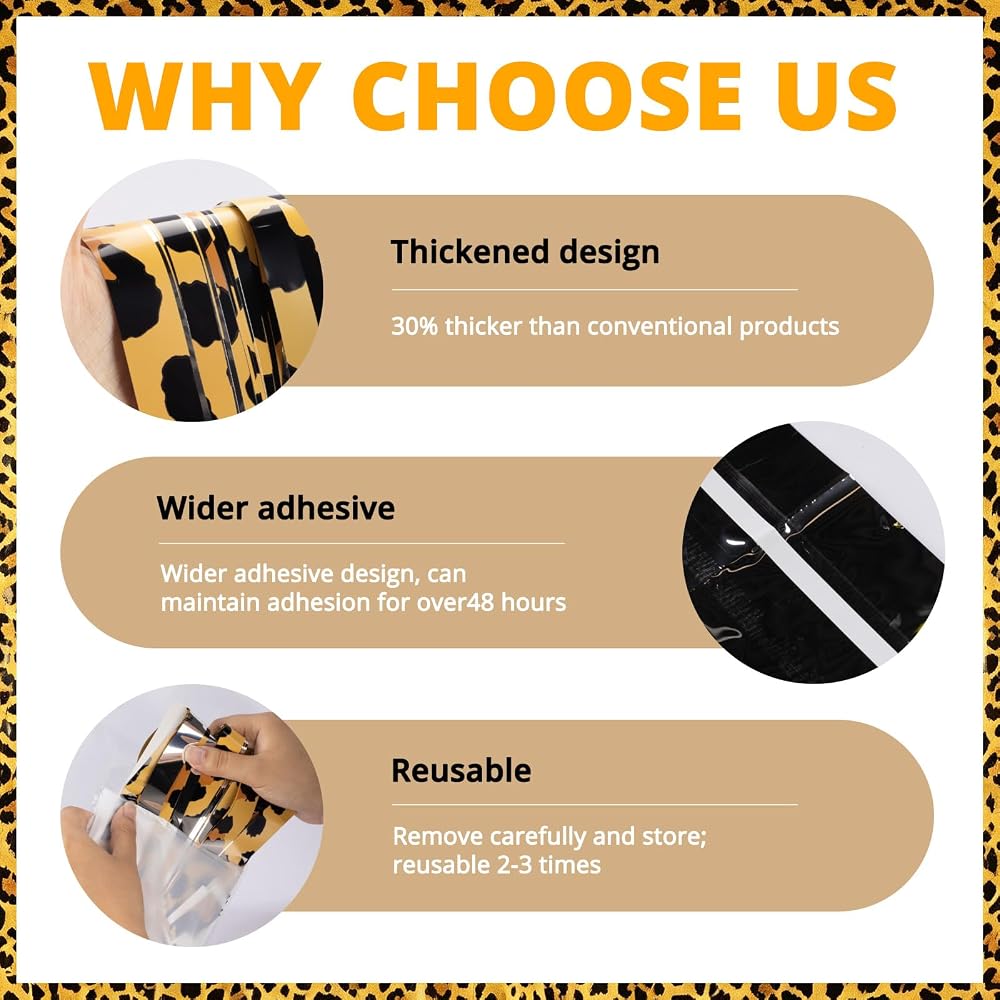 WHY CHOOSE US

Thickened design

30% thicker than conventional products

Wider adhesive

Wider adhesive design, can maintain adhesion for over48 hours

Reusable

Remove carefully and store; reusable 2-3 times